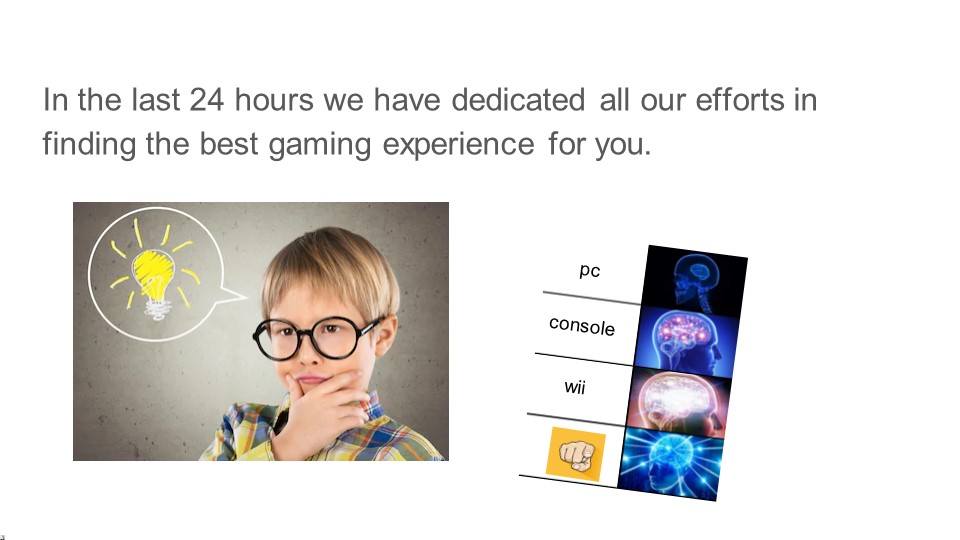 In the last 24 hours we have dedicated all our efforts in finding the best gaming experience for you.

pc

console

wii